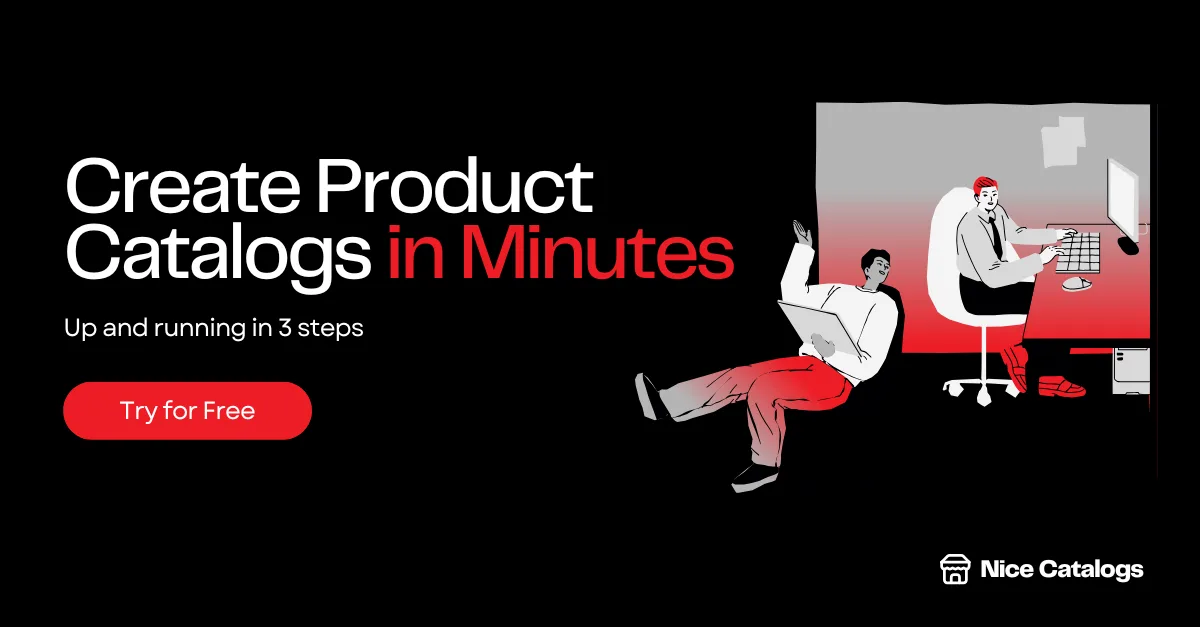 Create Product Catalogs in Minutes

Up and running in 3 steps

Try for Free

Nice Catalogs